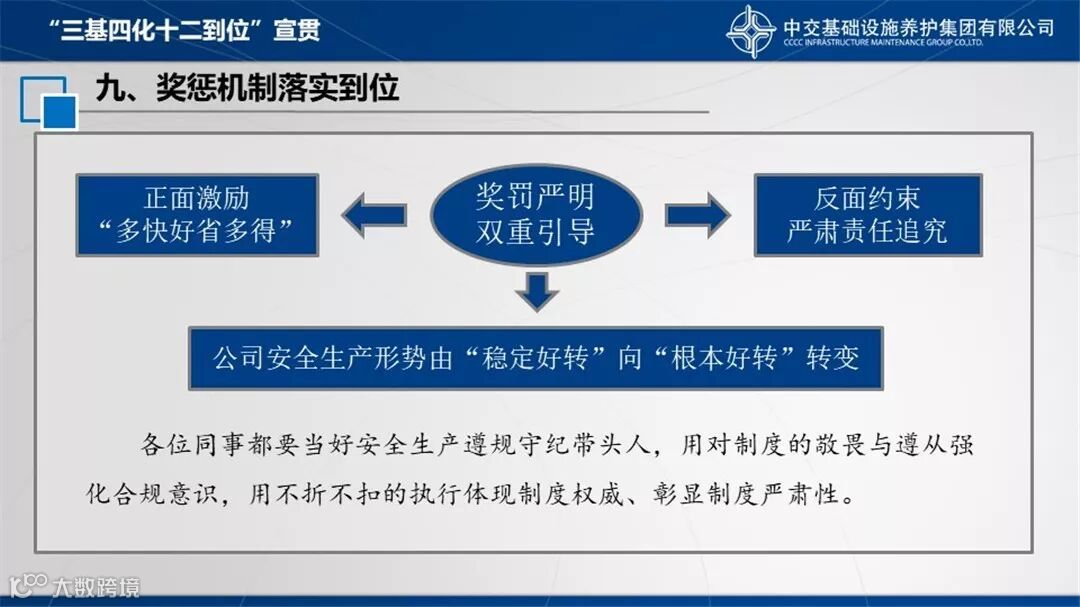 “三基四化十二到位”宣贯

中交基础设施养护集团有限公司
CCCC INFRASTRUCTURE MAINTENANCE GROUP CO.,LTD.

九、奖惩机制落实到位

正面激励
“多快好省多得”

奖罚严明
双重引导

反面约束
严肃责任追究

公司安全生产形势由“稳定好转”向“根本好转”转变

各位同事都要当好安全生产遵规守纪带头人，用对制度的敬畏与遵从强化合规意识，用不折不扣的执行体现制度权威、彰显制度严肃性。

大数跨境